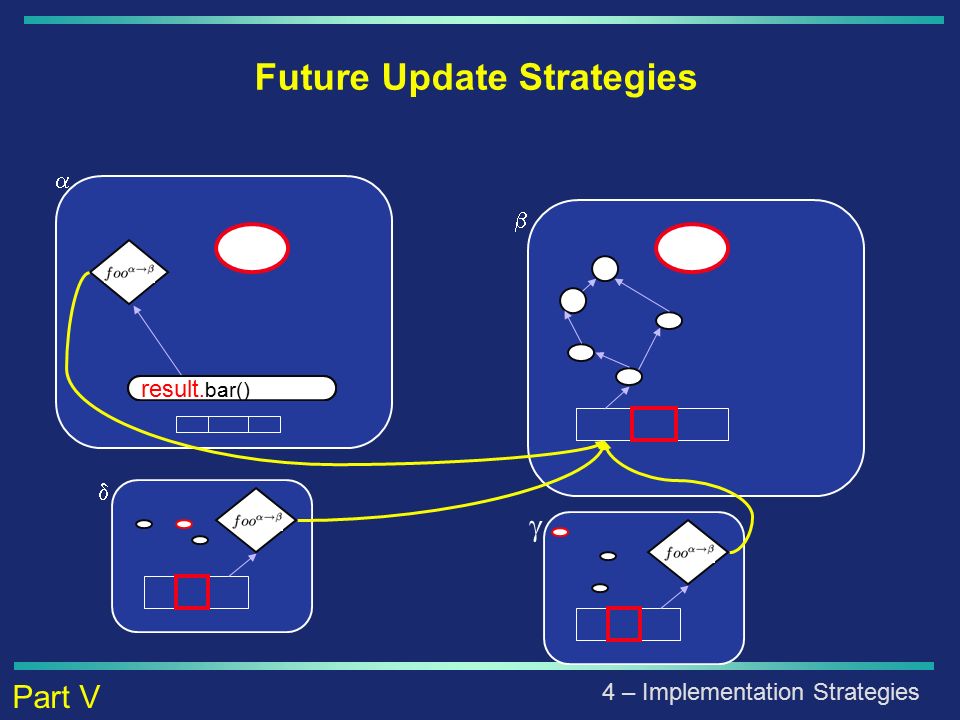 Future Update Strategies

$\alpha$

$foo^{\alpha\rightarrow\beta}$

result.bar()

$\beta$

$\delta$

$foo^{\alpha\rightarrow\beta}$

$\gamma$

$foo^{\alpha\rightarrow\beta}$

Part V

4 – Implementation Strategies